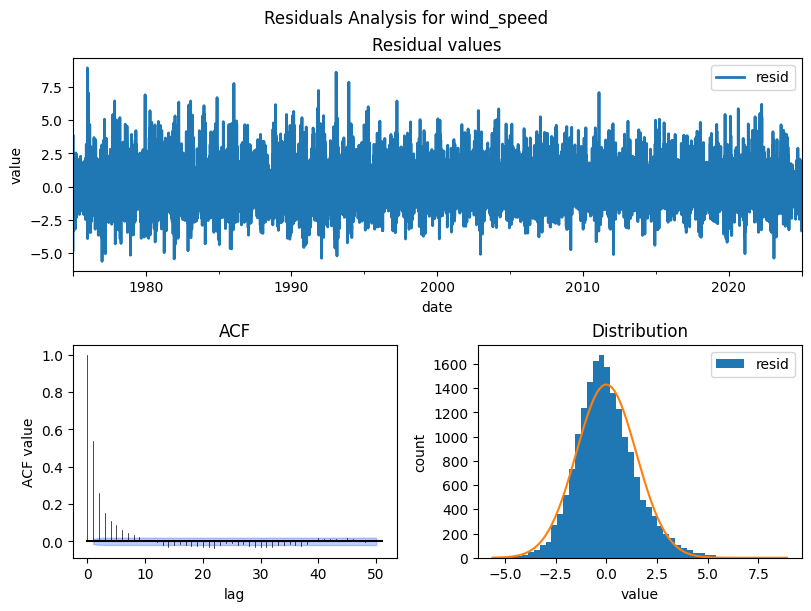 Residuals Analysis for wind_speed

Residual values

resid

value

7.5
5.0
2.5
0.0
−2.5
−5.0

1980
1990
2000
2010
2020

date

ACF

ACF value

1.0
0.8
0.6
0.4
0.2
0.0

0
10
20
30
40
50

lag

Distribution

resid

count

1600
1400
1200
1000
800
600
400
200
0

−5.0
−2.5
0.0
2.5
5.0
7.5

value